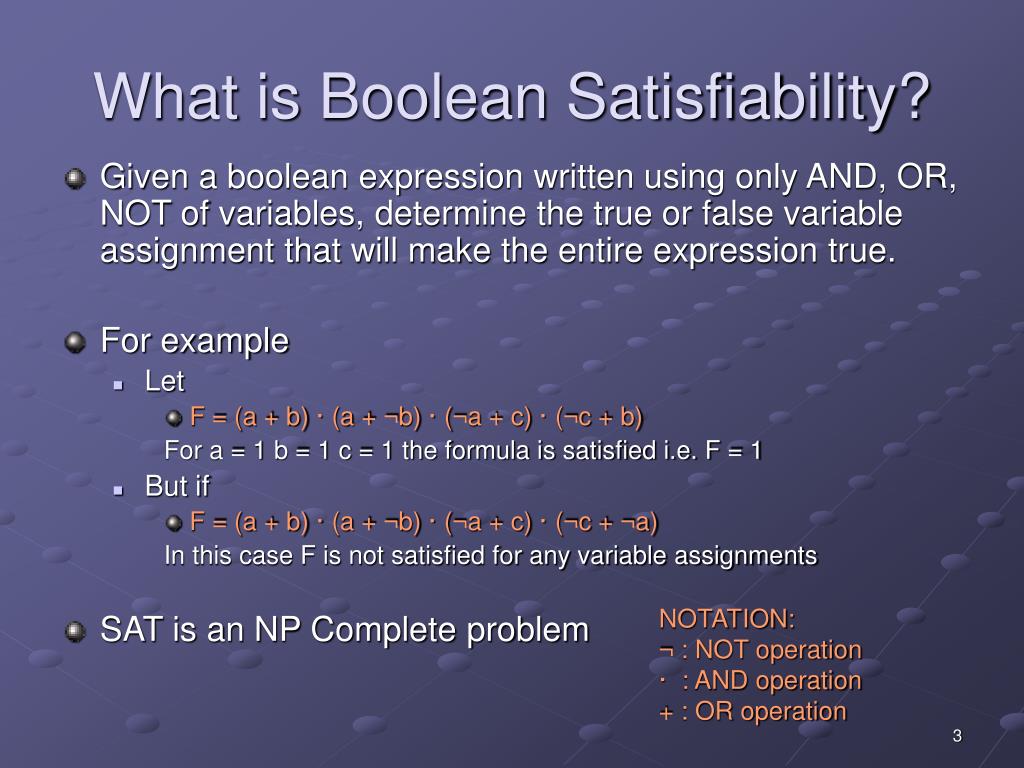 What is Boolean Satisfiability?

Given a boolean expression written using only AND, OR, NOT of variables, determine the true or false variable assignment that will make the entire expression true.

For example

Let

F = (a + b) · (a + ¬b) · (¬a + c) · (¬c + b)

For a = 1 b = 1 c = 1 the formula is satisfied i.e. F = 1

But if

F = (a + b) · (a + ¬b) · (¬a + c) · (¬c + ¬a)

In this case F is not satisfied for any variable assignments

SAT is an NP Complete problem

NOTATION:
¬ : NOT operation
· : AND operation
+ : OR operation

3